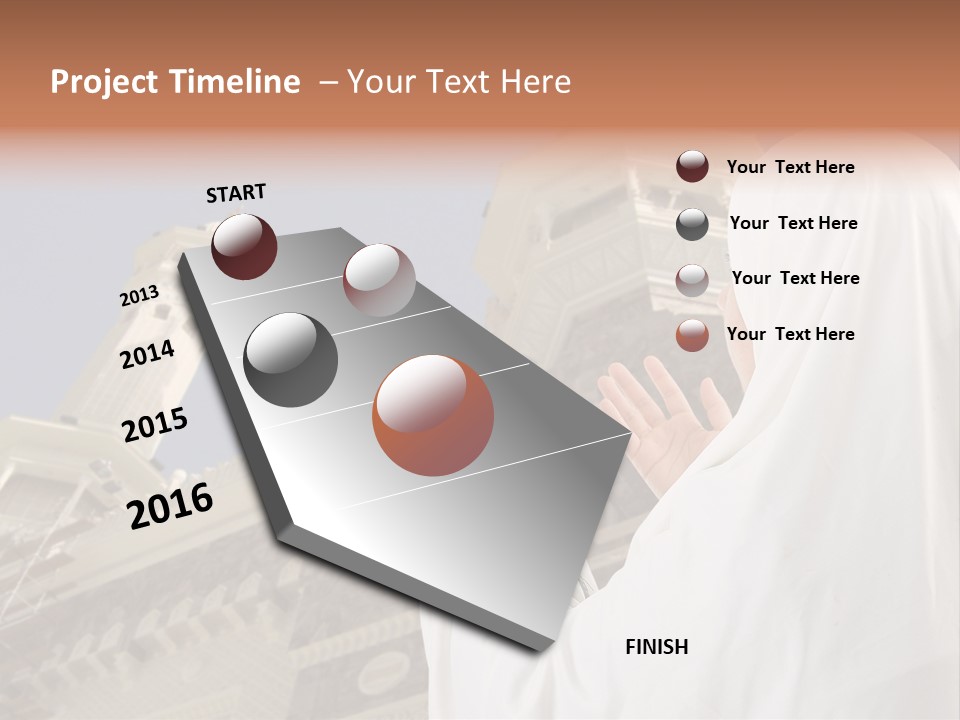 Project Timeline – Your Text Here

START

2013

2014

2015

2016

FINISH

Your Text Here

Your Text Here

Your Text Here

Your Text Here